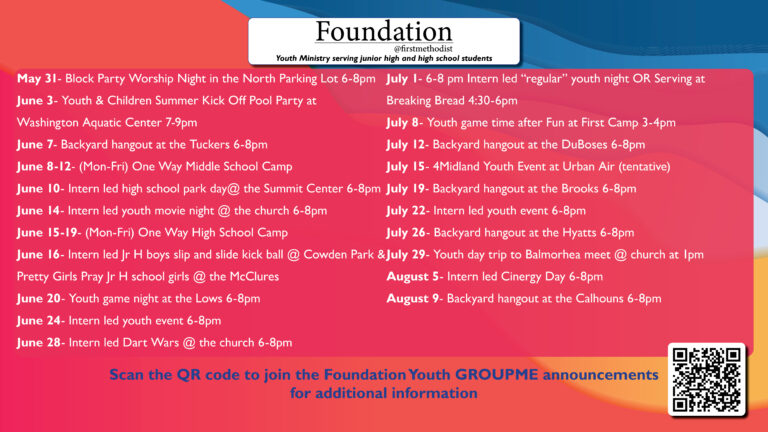 Foundation
@firstmethodist
Youth Ministry serving junior high and high school students

May 31- Block Party Worship Night in the North Parking Lot 6-8pm
June 3- Youth & Children Summer Kick Off Pool Party at Washington Aquatic Center 7-9pm
June 7- Backyard hangout at the Tuckers 6-8pm
June 8-12- (Mon-Fri) One Way Middle School Camp
June 10- Intern led high school park day@ the Summit Center 6-8pm
June 14- Intern led youth movie night @ the church 6-8pm
June 15-19- (Mon-Fri) One Way High School Camp
June 16- Intern led Jr H boys slip and slide kick ball @ Cowden Park & Pretty Girls Pray Jr H school girls @ the McClures
June 20- Youth game night at the Lows 6-8pm
June 24- Intern led youth event 6-8pm
June 28- Intern led Dart Wars @ the church 6-8pm

July 1- 6-8 pm Intern led "regular" youth night OR Serving at Breaking Bread 4:30-6pm
July 8- Youth game time after Fun at First Camp 3-4pm
July 12- Backyard hangout at the DuBoses 6-8pm
July 15- 4Midland Youth Event at Urban Air (tentative)
July 19- Backyard hangout at the Brooks 6-8pm
July 22- Intern led youth event 6-8pm
July 26- Backyard hangout at the Hyatts 6-8pm
July 29- Youth day trip to Balmorhea meet @ church at 1pm
August 5- Intern led Cinergy Day 6-8pm
August 9- Backyard hangout at the Calhouns 6-8pm

Scan the QR code to join the Foundation Youth GROUPME announcements for additional information